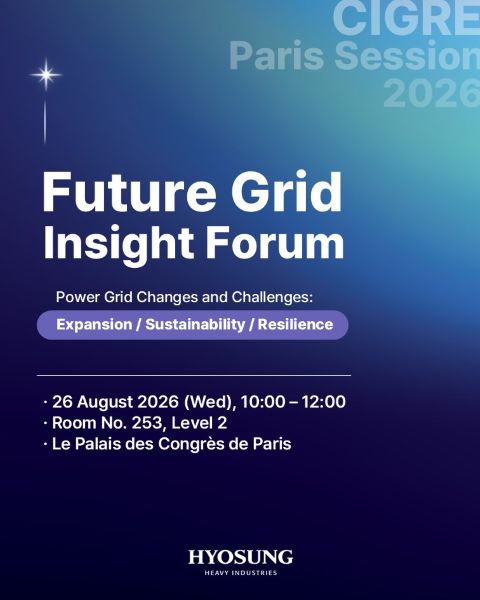 CIGRE
Paris Session
2026

Future Grid
Insight Forum

Power Grid Changes and Challenges:
Expansion / Sustainability / Resilience

· 26 August 2026 (Wed), 10:00 – 12:00
· Room No. 253, Level 2
· Le Palais des Congrès de Paris

HYOSUNG
HEAVY INDUSTRIES